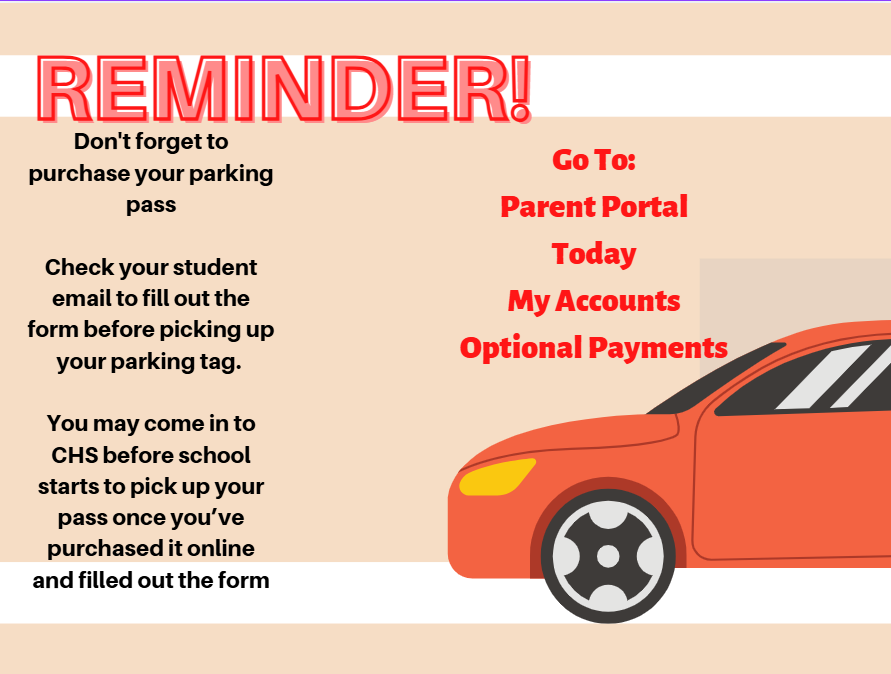 REMINDER!

Don't forget to purchase your parking pass

Check your student email to fill out the form before picking up your parking tag.

You may come in to CHS before school starts to pick up your pass once you've purchased it online and filled out the form

Go To:
Parent Portal
Today
My Accounts
Optional Payments